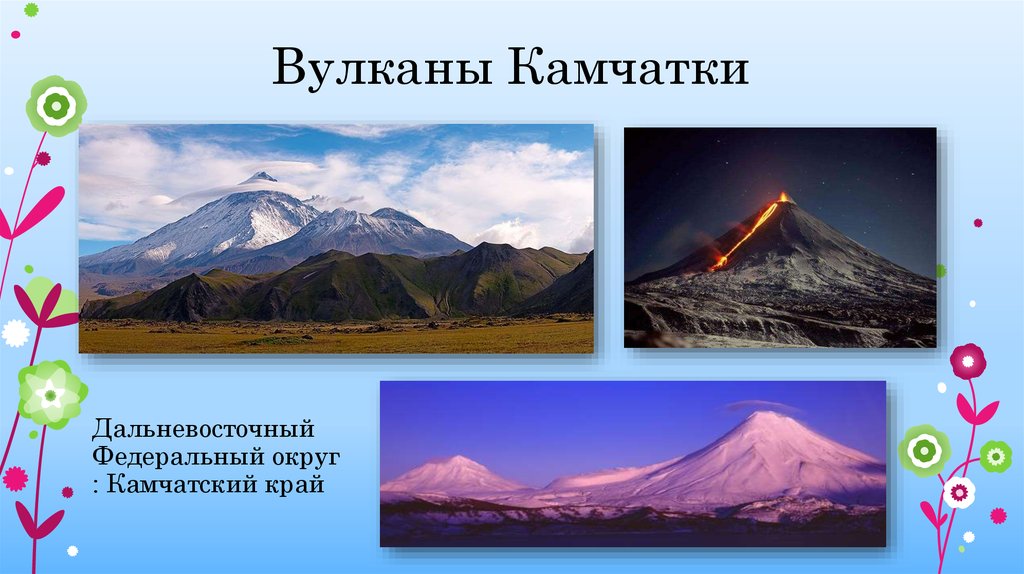 Вулканы Камчатки

Дальневосточный Федеральный округ : Камчатский край